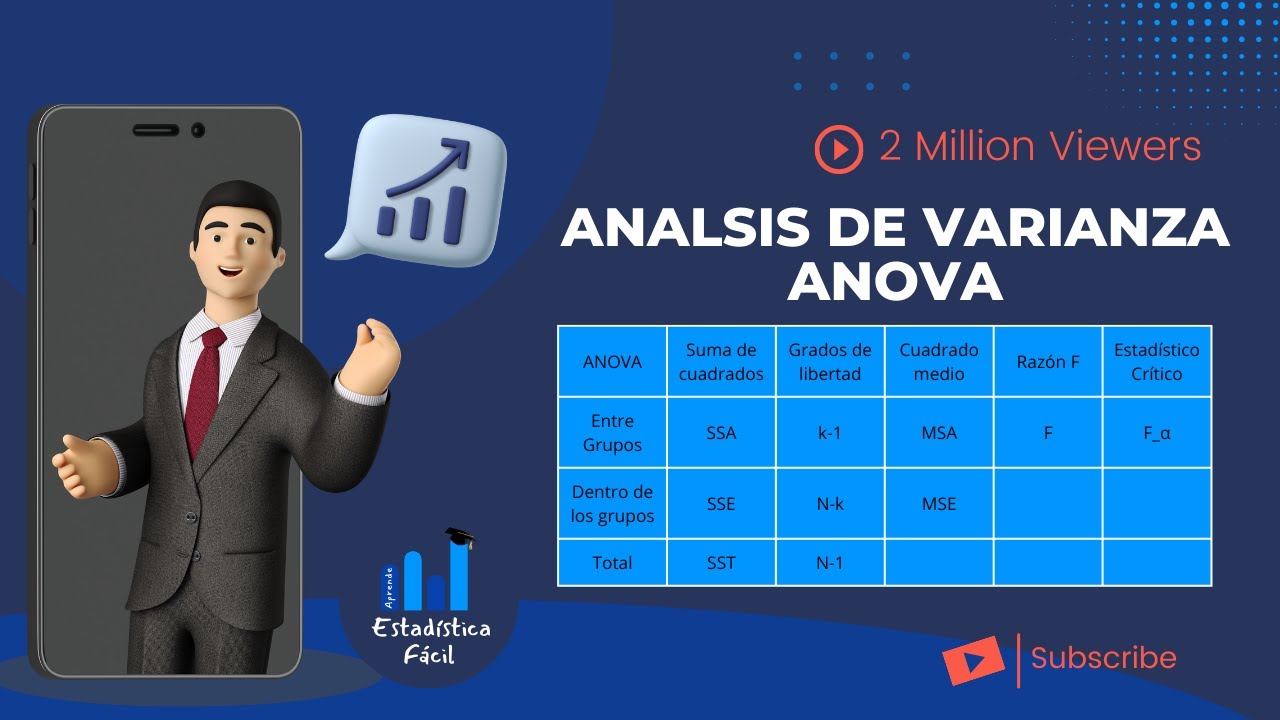 2 Million Viewers

ANALSIS DE VARIANZA ANOVA

| ANOVA | Suma de cuadrados | Grados de libertad | Cuadrado medio | Razón F | Estadístico Crítico |
|---|---|---|---|---|---|
| Entre Grupos | SSA | k-1 | MSA | F | F_α |
| Dentro de los grupos | SSE | N-k | MSE | | |
| Total | SST | N-1 | | | |

Aprende Estadística Fácil

Subscribe